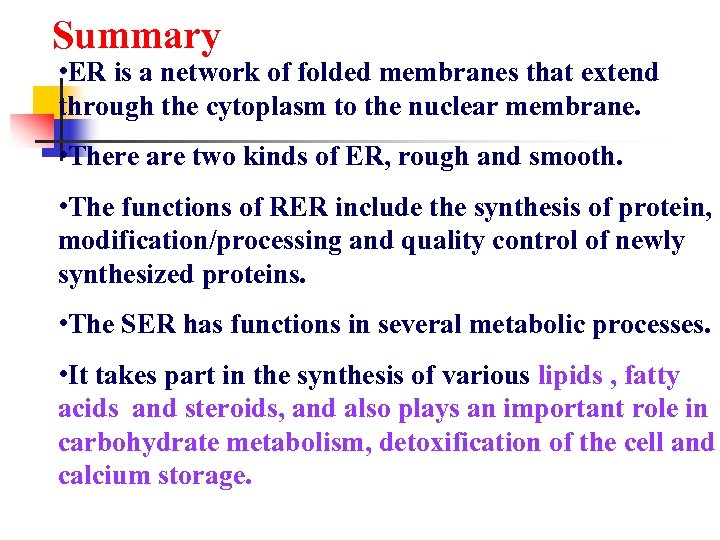 Summary

•ER is a network of folded membranes that extend through the cytoplasm to the nuclear membrane.

•There are two kinds of ER, rough and smooth.

•The functions of RER include the synthesis of protein, modification/processing and quality control of newly synthesized proteins.

•The SER has functions in several metabolic processes.

•It takes part in the synthesis of various lipids , fatty acids and steroids, and also plays an important role in carbohydrate metabolism, detoxification of the cell and calcium storage.